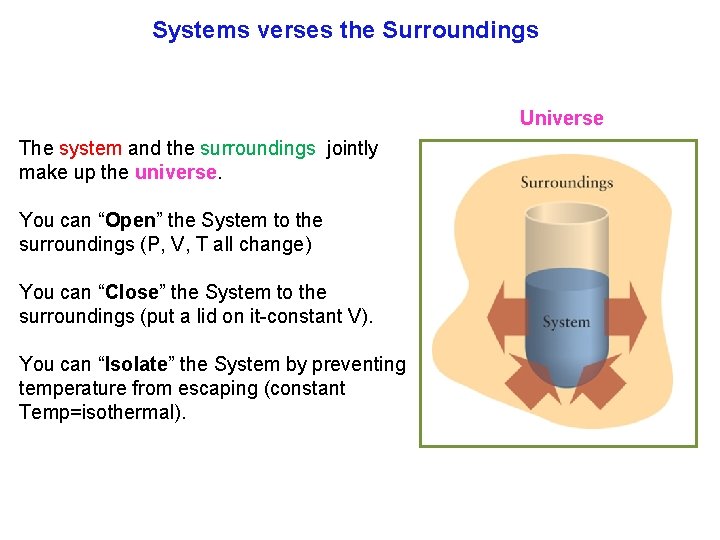 Systems verses the Surroundings

The system and the surroundings jointly make up the universe.

You can “Open” the System to the surroundings (P, V, T all change)

You can “Close” the System to the surroundings (put a lid on it-constant V).

You can “Isolate” the System by preventing temperature from escaping (constant Temp=isothermal).

Universe

Surroundings

System